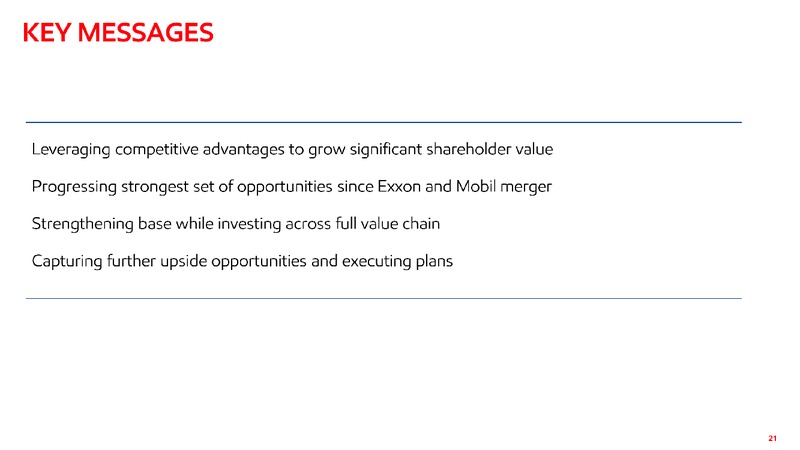 KEY MESSAGES

Leveraging competitive advantages to grow significant shareholder value

Progressing strongest set of opportunities since Exxon and Mobil merger

Strengthening base while investing across full value chain

Capturing further upside opportunities and executing plans

21